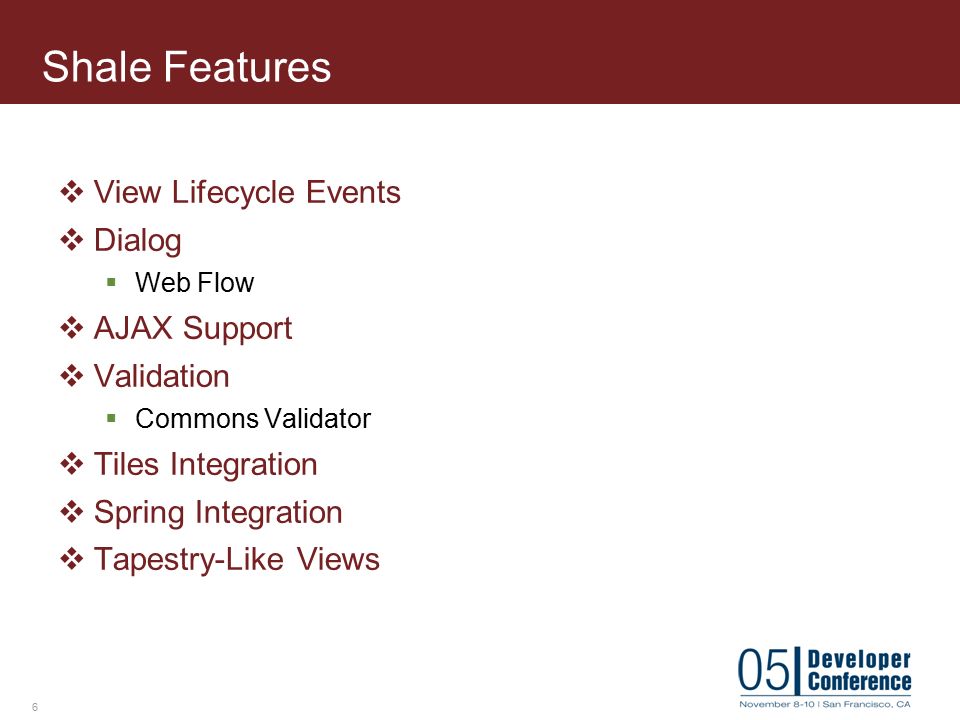 Shale Features

❖ View Lifecycle Events
❖ Dialog
▪ Web Flow
❖ AJAX Support
❖ Validation
▪ Commons Validator
❖ Tiles Integration
❖ Spring Integration
❖ Tapestry-Like Views

6

05 Developer Conference
November 8-10 | San Francisco, CA